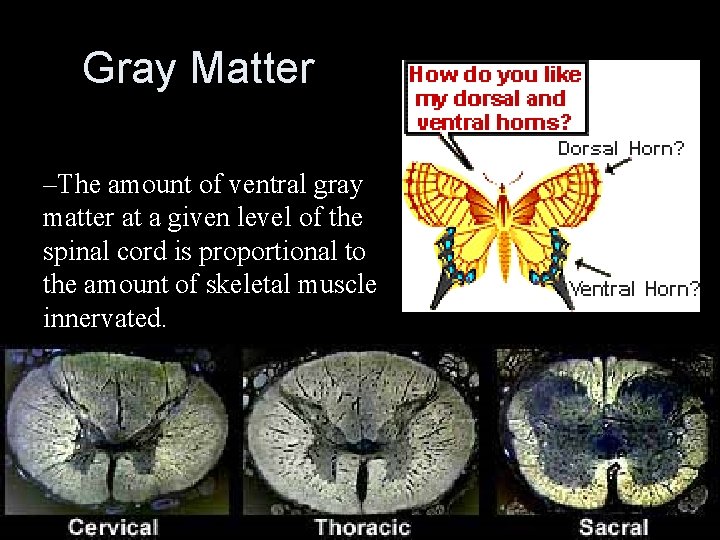 Gray Matter

–The amount of ventral gray matter at a given level of the spinal cord is proportional to the amount of skeletal muscle innervated.

How do you like my dorsal and ventral horns?

Dorsal Horn?

Ventral Horn?

Cervical

Thoracic

Sacral